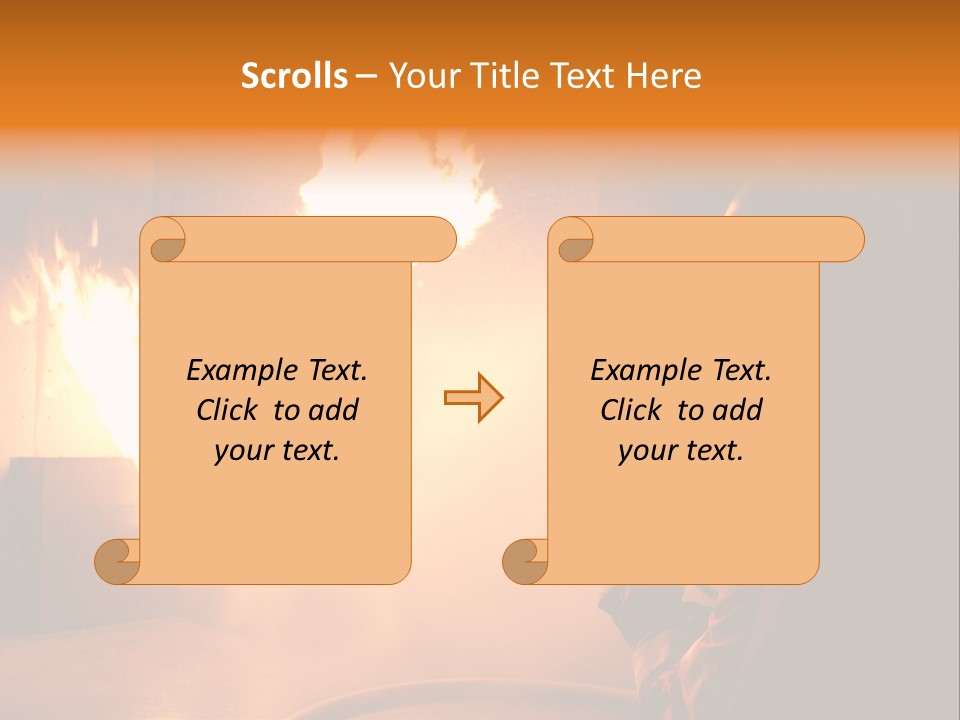 Scrolls – Your Title Text Here

Example Text. Click to add your text.

Example Text. Click to add your text.